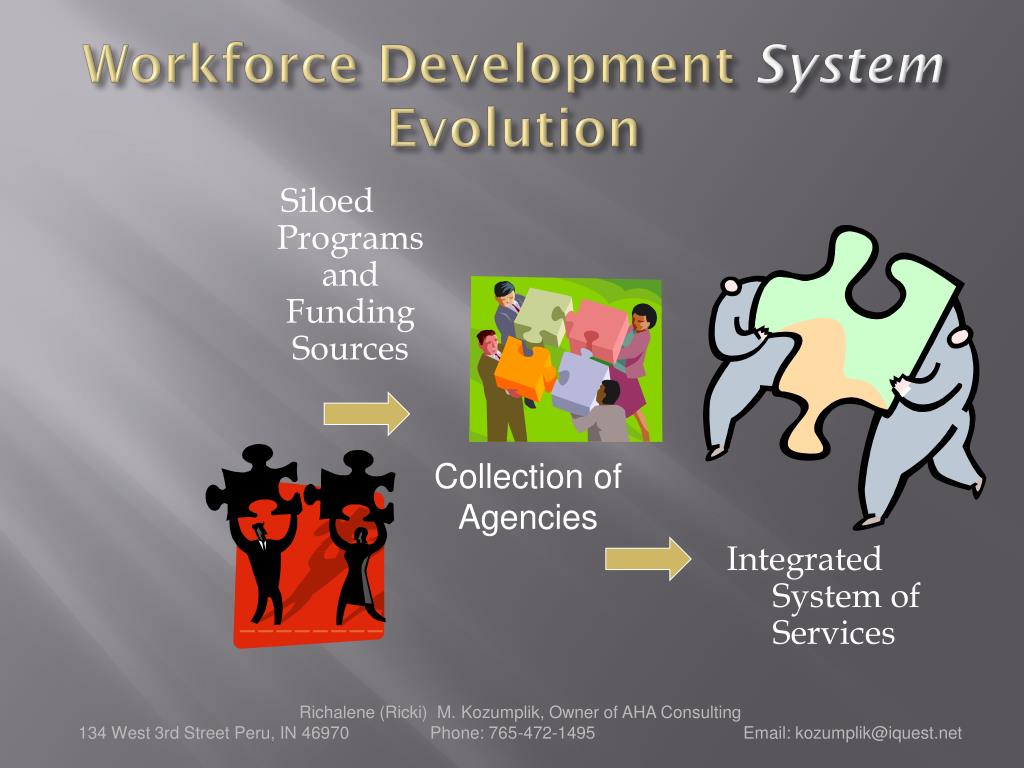 Workforce Development System Evolution

Siloed Programs and Funding Sources

Collection of Agencies

Integrated System of Services

Richalene (Ricki) M. Kozumplik, Owner of AHA Consulting
134 West 3rd Street Peru, IN 46970 Phone: 765-472-1495 Email: kozumplik@iquest.net